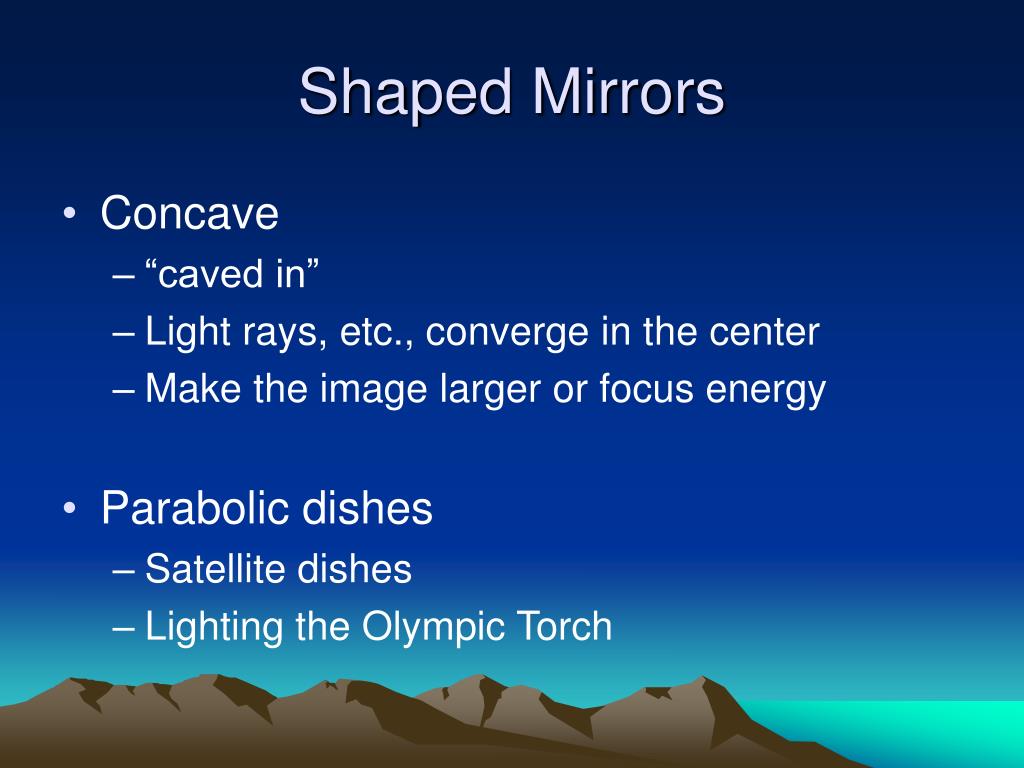 Shaped Mirrors

• Concave
– “caved in”
– Light rays, etc., converge in the center
– Make the image larger or focus energy

• Parabolic dishes
– Satellite dishes
– Lighting the Olympic Torch